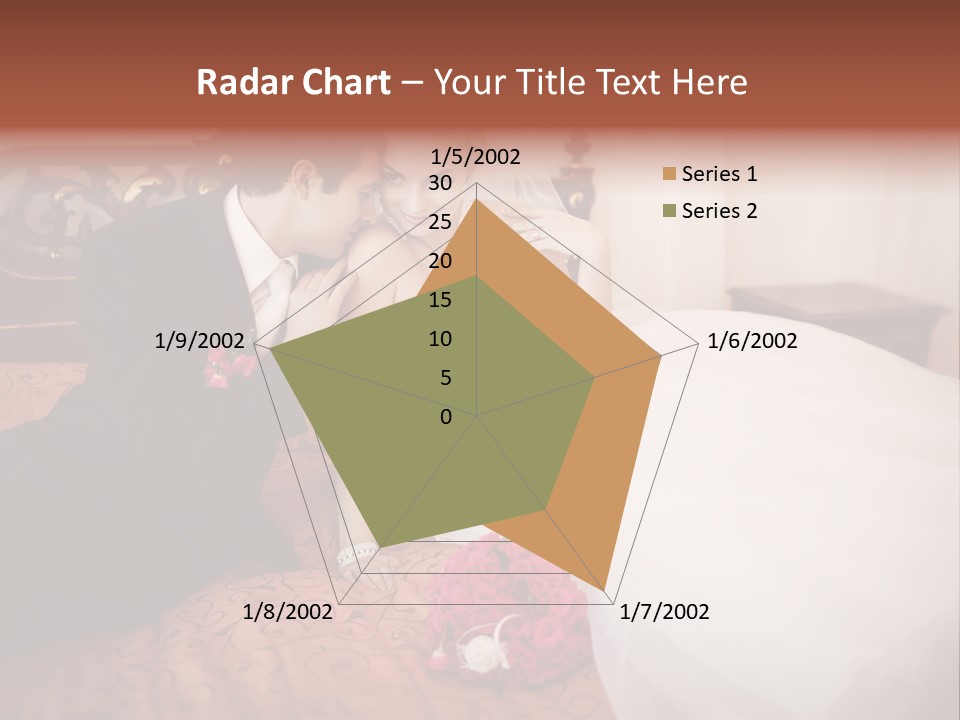 Radar Chart – Your Title Text Here

1/5/2002
30
25
20
15
10
5
0
1/6/2002
1/7/2002
1/8/2002
1/9/2002

Series 1
Series 2